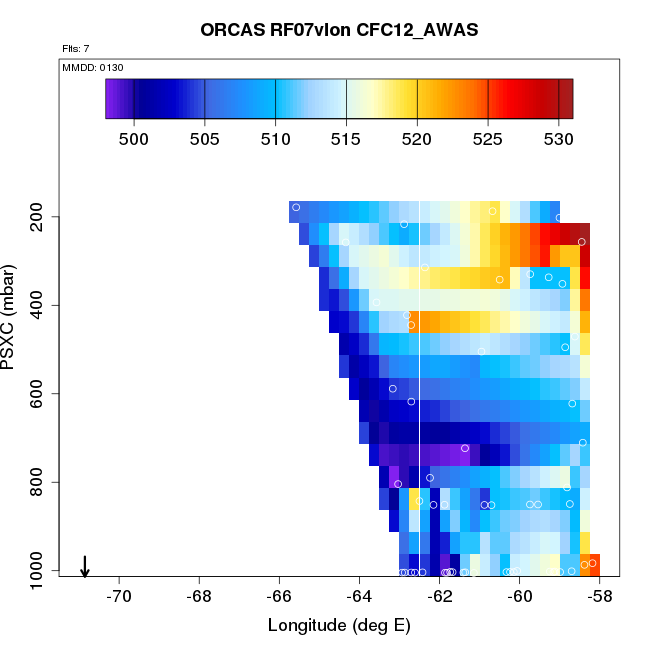 ORCAS RF07vlon CFC12_AWAS

Flts: 7

MMDD: 0130

500 505 510 515 520 525 530

PSXC (mbar)

200
400
600
800
1000

-70 -68 -66 -64 -62 -60 -58

Longitude (deg E)